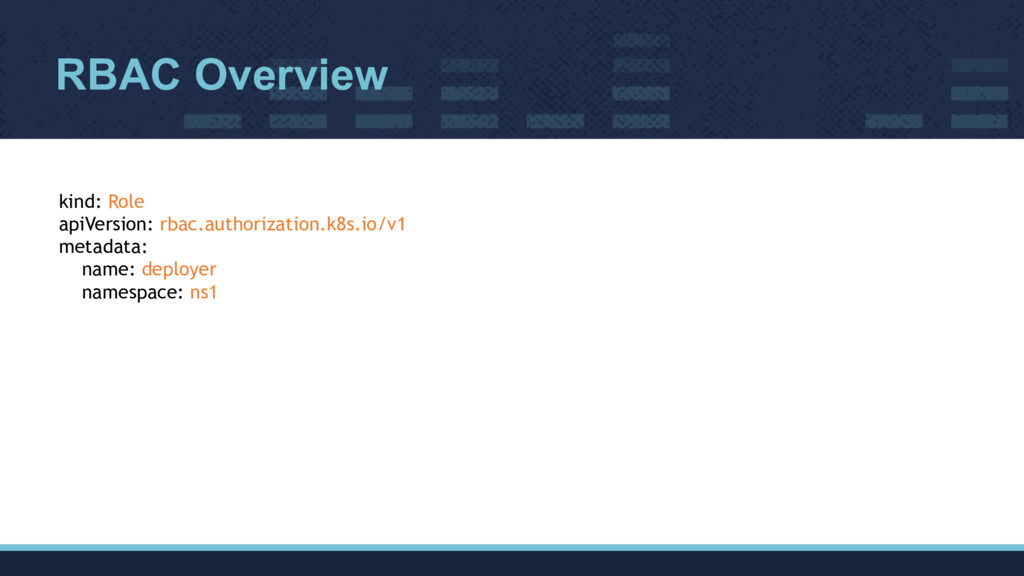 RBAC Overview

kind: Role
apiVersion: rbac.authorization.k8s.io/v1
metadata:
  name: deployer
  namespace: ns1